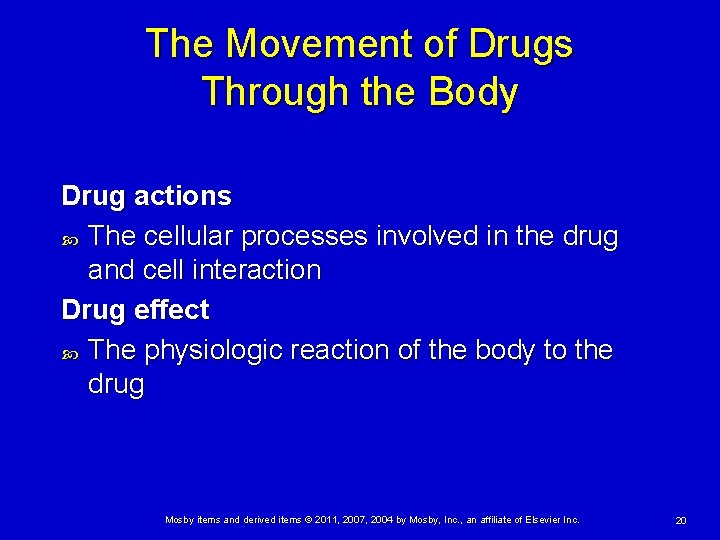 The Movement of Drugs Through the Body

Drug actions

The cellular processes involved in the drug and cell interaction

Drug effect

The physiologic reaction of the body to the drug

Mosby items and derived items © 2011, 2007, 2004 by Mosby, Inc., an affiliate of Elsevier Inc.

20